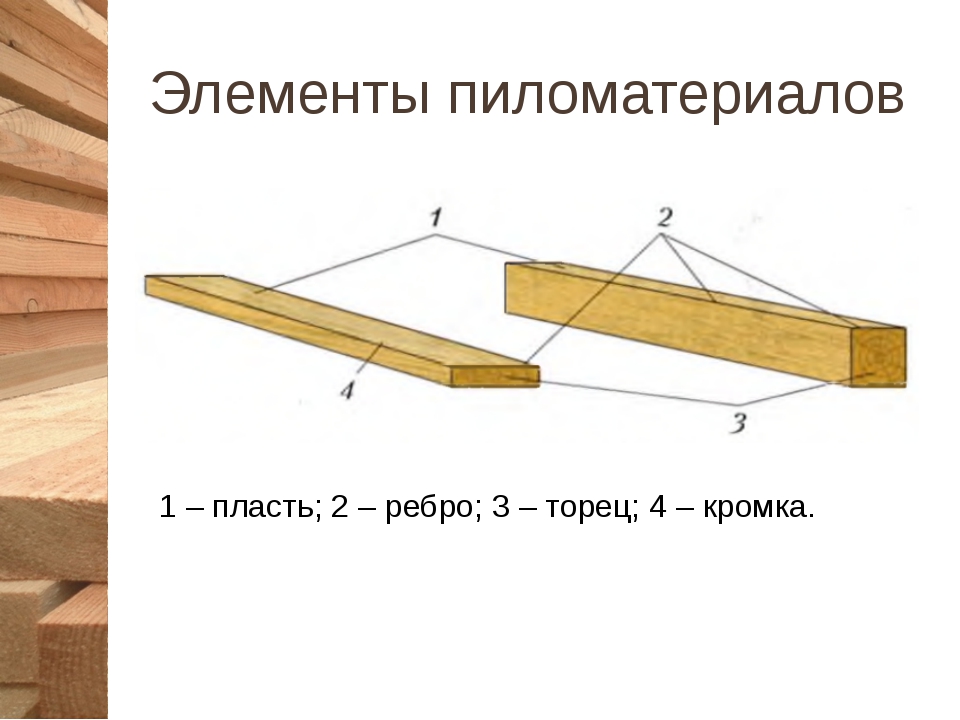 Элементы пиломатериалов

1

2

4

3

1 – пласть; 2 – ребро; 3 – торец; 4 – кромка.